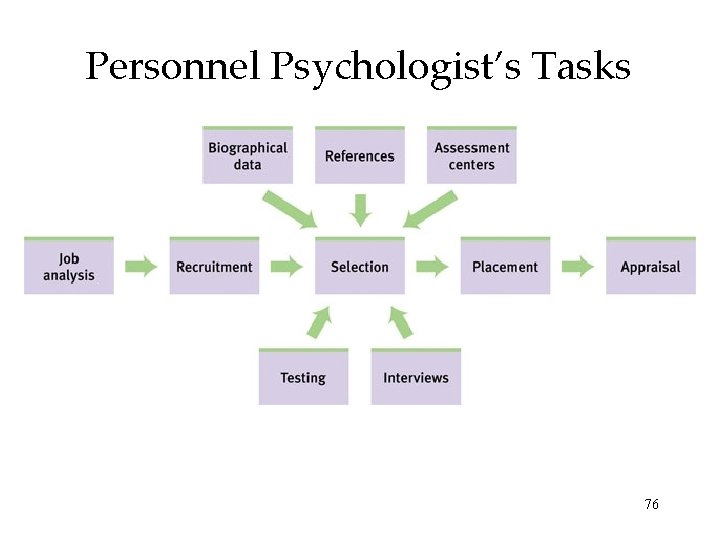 Personnel Psychologist's Tasks

Biographical data

References

Assessment centers

Job analysis

Recruitment

Selection

Placement

Appraisal

Testing

Interviews

76